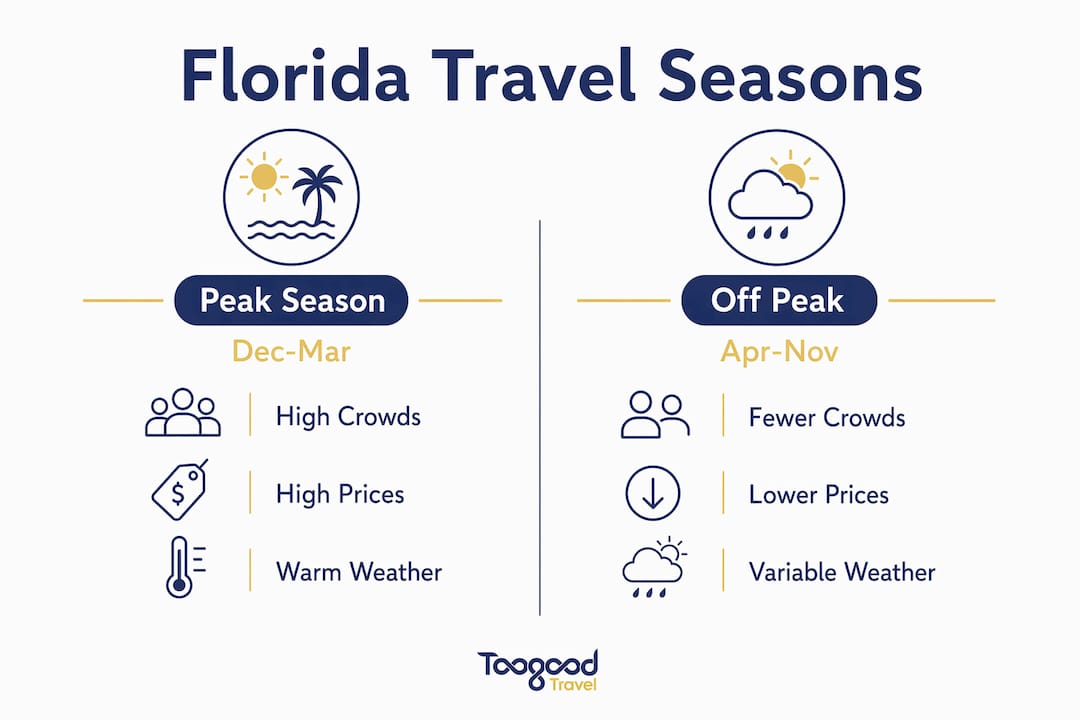 Florida Travel Seasons

Peak Season

Dec-Mar

High Crowds

$

High Prices

Warm Weather

Off Peak

Apr-Nov

Fewer Crowds

Lower Prices

Variable Weather

Toogood
Travel